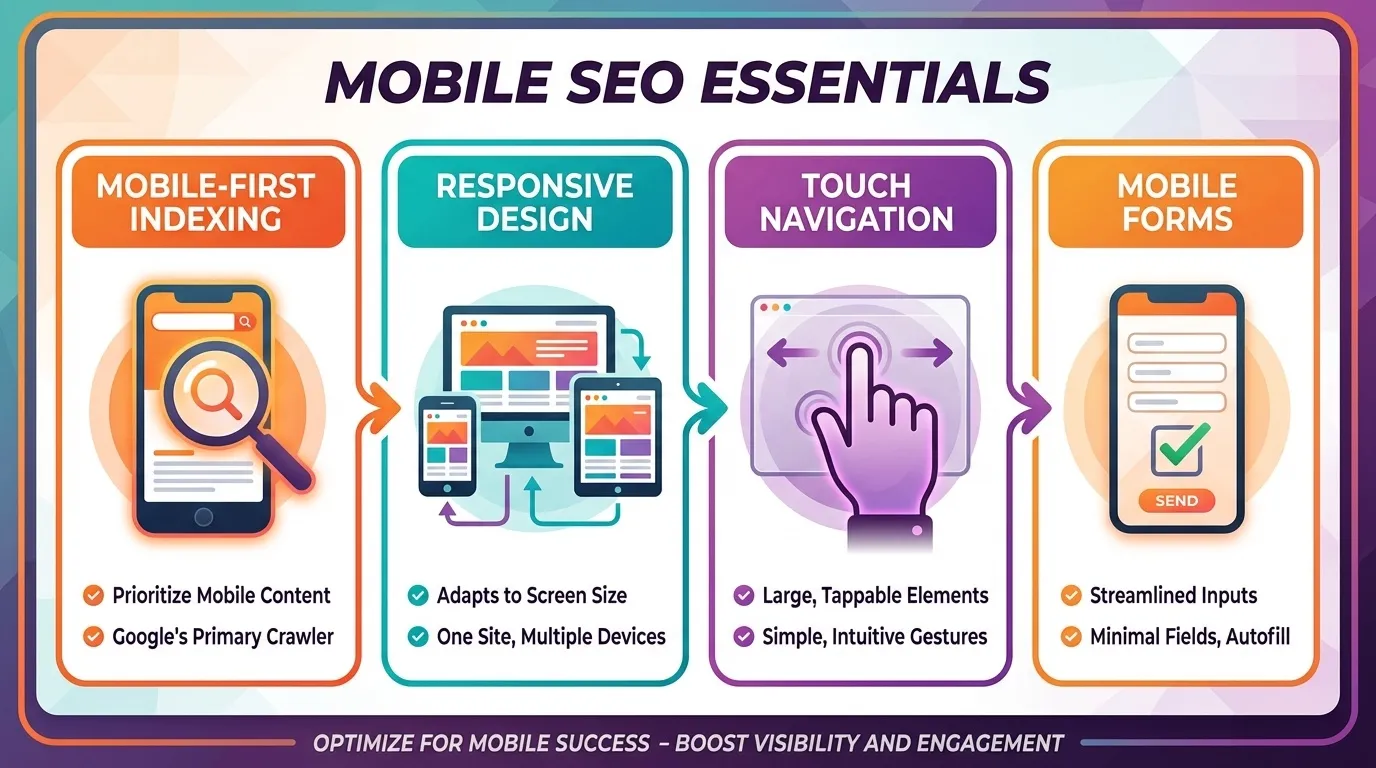 MOBILE SEO ESSENTIALS

MOBILE-FIRST INDEXING

Prioritize Mobile Content
Google's Primary Crawler

RESPONSIVE DESIGN

Adapts to Screen Size
One Site, Multiple Devices

TOUCH NAVIGATION

Large, Tappable Elements
Simple, Intuitive Gestures

MOBILE FORMS

SEND

Streamlined Inputs
Minimal Fields, Autofill

OPTIMIZE FOR MOBILE SUCCESS – BOOST VISIBILITY AND ENGAGEMENT